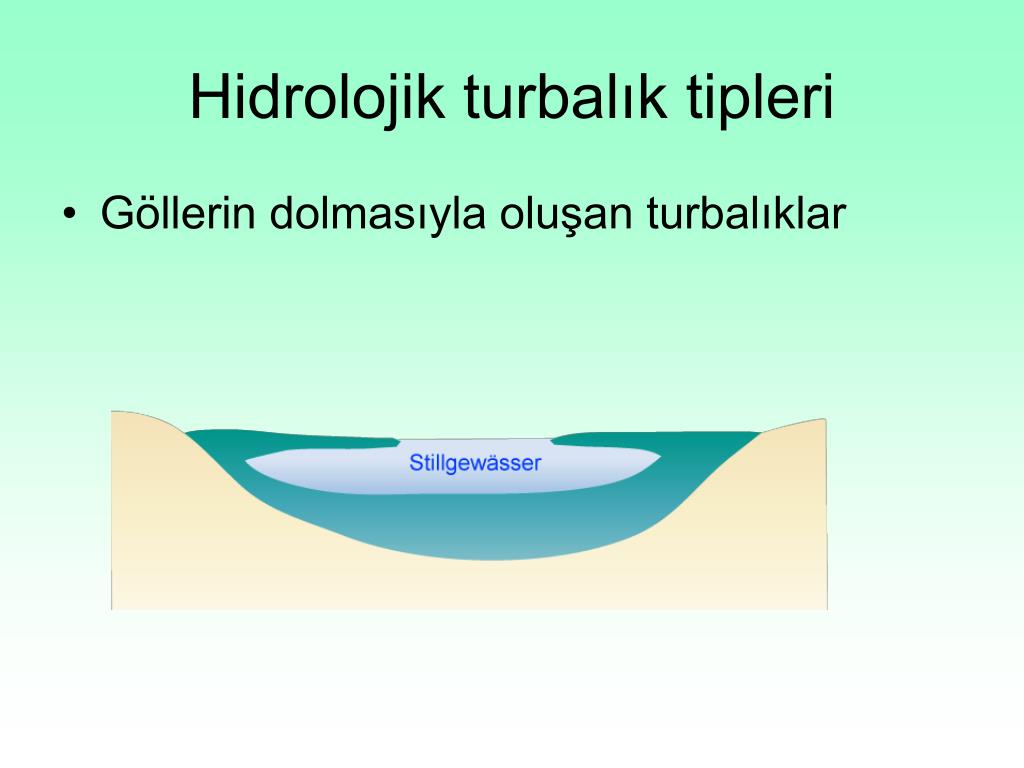 Hidrolojik turbalık tipleri

• Göllerin dolmasıyla oluşan turbalıklar

Stillgewässer